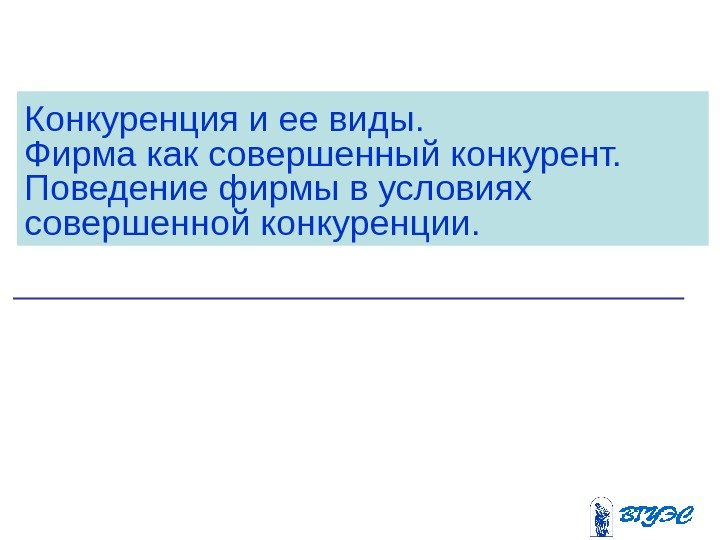 Конкуренция и ее виды.
Фирма как совершенный конкурент.
Поведение фирмы в условиях совершенной конкуренции.

ВГУЭС